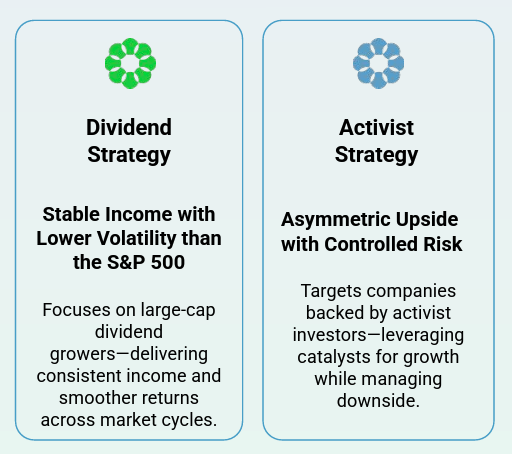 Dividend Strategy

Stable Income with Lower Volatility than the S&P 500

Focuses on large-cap dividend growers—delivering consistent income and smoother returns across market cycles.

Activist Strategy

Asymmetric Upside with Controlled Risk

Targets companies backed by activist investors—leveraging catalysts for growth while managing downside.